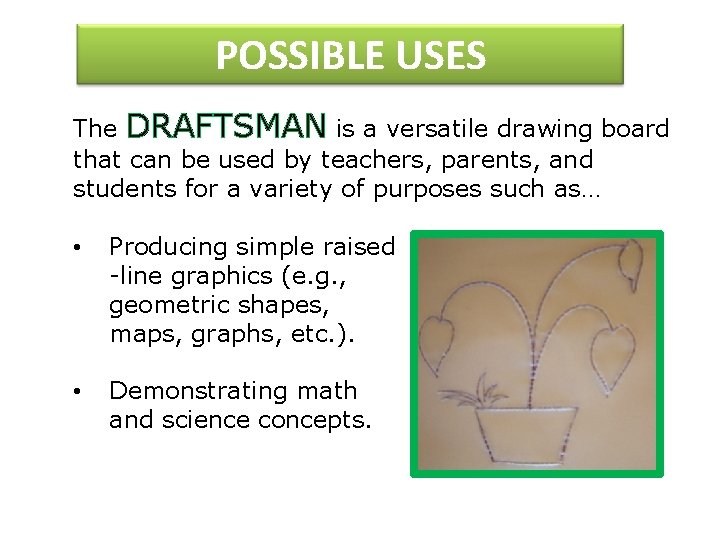 POSSIBLE USES

The DRAFTSMAN is a versatile drawing board that can be used by teachers, parents, and students for a variety of purposes such as…

• Producing simple raised -line graphics (e.g., geometric shapes, maps, graphs, etc.).

• Demonstrating math and science concepts.